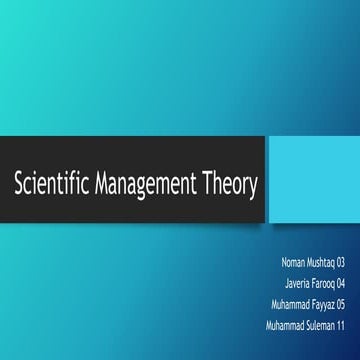 Scientific Management Theory

Noman Mushtaq 03
Javeria Farooq 04
Muhammad Fayyaz 05
Muhammad Suleman 11